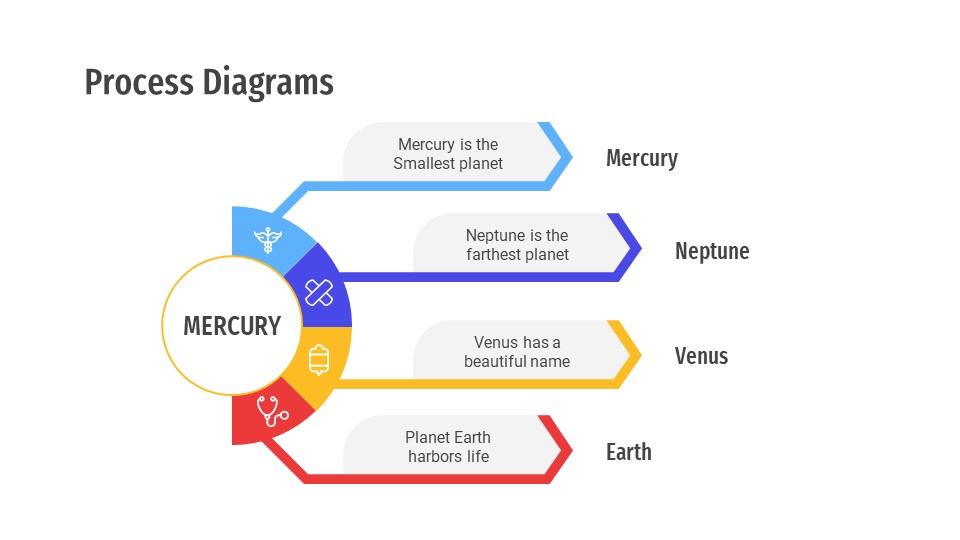 Process Diagrams

MERCURY

Mercury is the Smallest planet

Mercury

Neptune is the farthest planet

Neptune

Venus has a beautiful name

Venus

Planet Earth harbors life

Earth